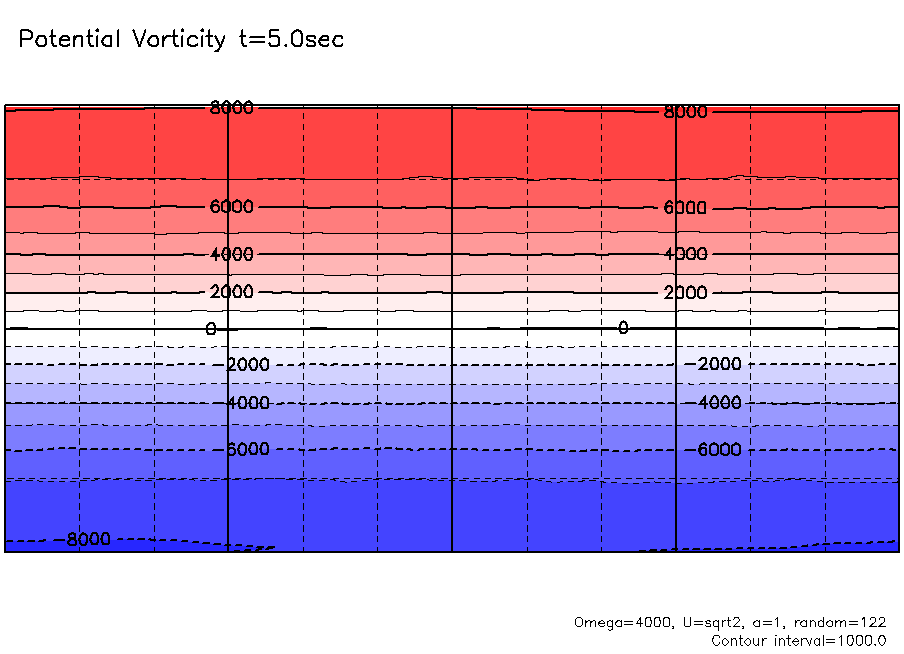 Potential Vorticity t=5.0sec

8000
8000
6000
6000
4000
4000
2000
2000
0
0
-2000
-2000
-4000
-4000
-6000
-6000
-8000

Omega=4000, U=sqrt2, a=1, random=122
Contour interval=1000.0